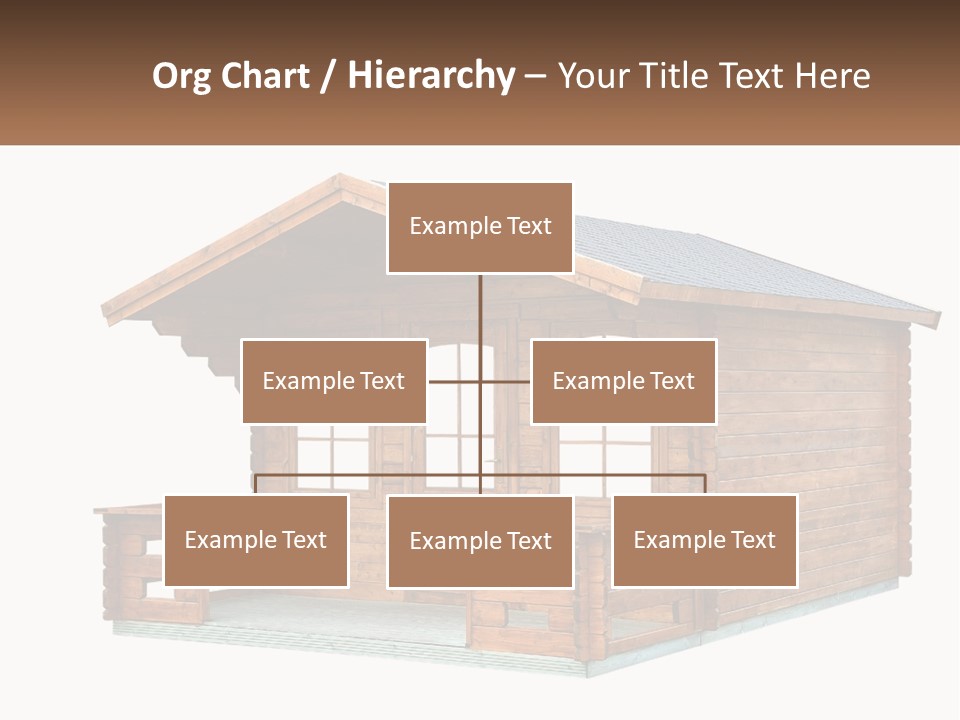 Org Chart / Hierarchy – Your Title Text Here

Example Text

Example Text

Example Text

Example Text

Example Text

Example Text